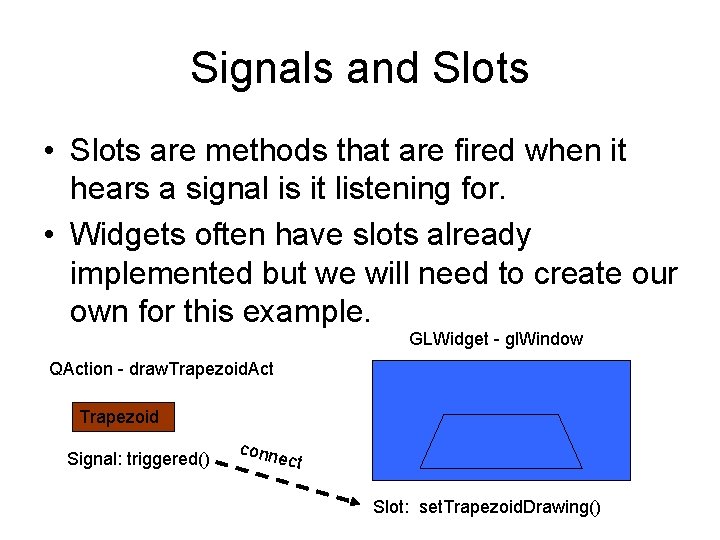 Signals and Slots

• Slots are methods that are fired when it hears a signal is it listening for.

• Widgets often have slots already implemented but we will need to create our own for this example.

GLWidget - glWindow

QAction - drawTrapezoidAct

Trapezoid

Signal: triggered()

connect

Slot: setTrapezoidDrawing()